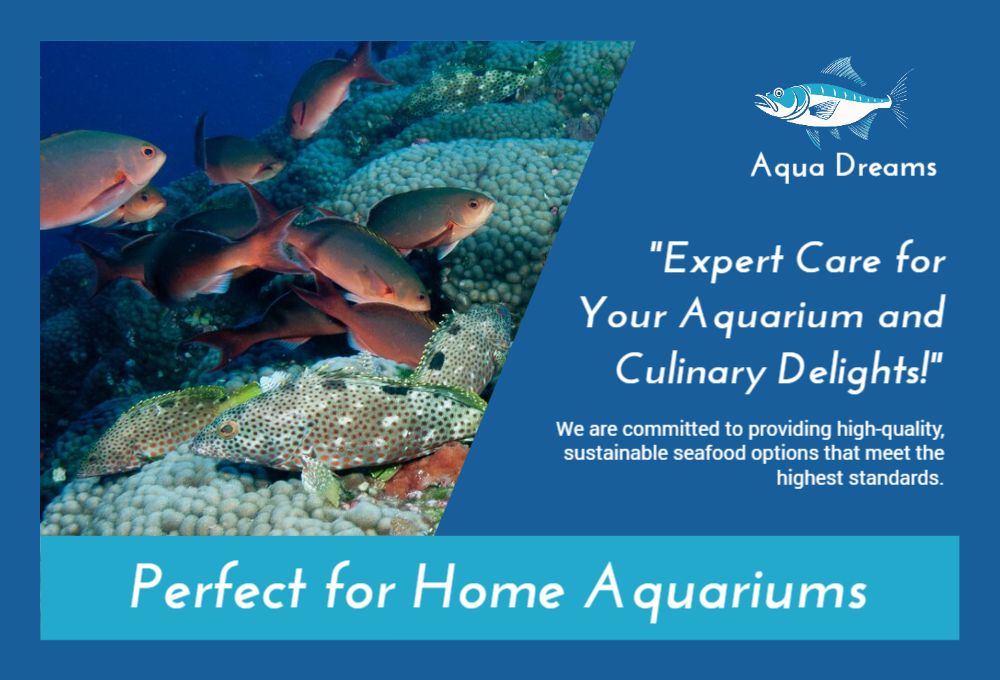 Aqua Dreams

"Expert Care for Your Aquarium and Culinary Delights!"

We are committed to providing high-quality, sustainable seafood options that meet the highest standards.

Perfect for Home Aquariums